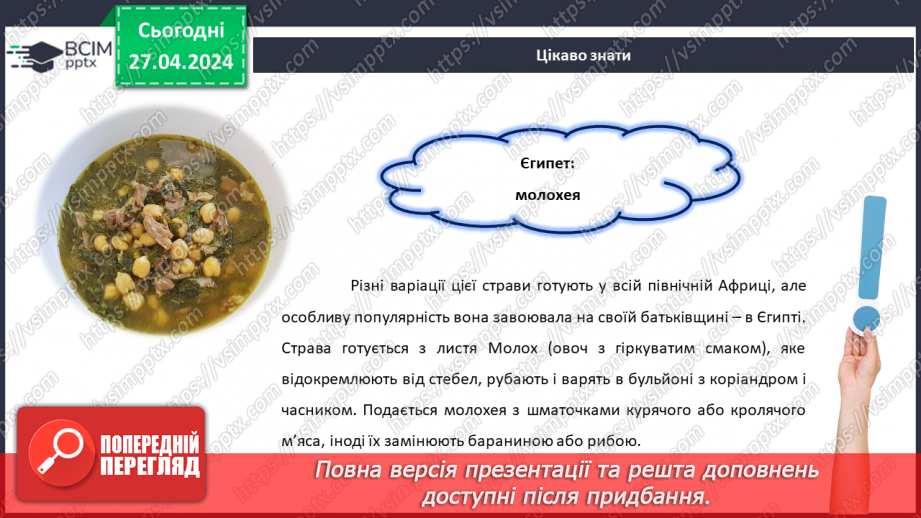 ВСІМ pptx

Сьогодні 27.04.2024

Цікаво знати

Єгипет: молохея

Різні варіації цієї страви готують у всій північній Африці, але особливу популярність вона завоювала на своїй батьківщині – в Єгипті. Страва готується з листя Молох (овоч з гіркуватим смаком), яке відокремлюють від стебел, рубають і варять в бульйоні з коріандром і часником. Подається молохея з шматочками курячого або кролячого м'яса, іноді їх замінюють бараниною або рибою.

ПОПЕРЕДНІЙ ПЕРЕГЛЯД

Повна версія презентації та решта доповнень доступні після придбання.

https://vsimpptx.com